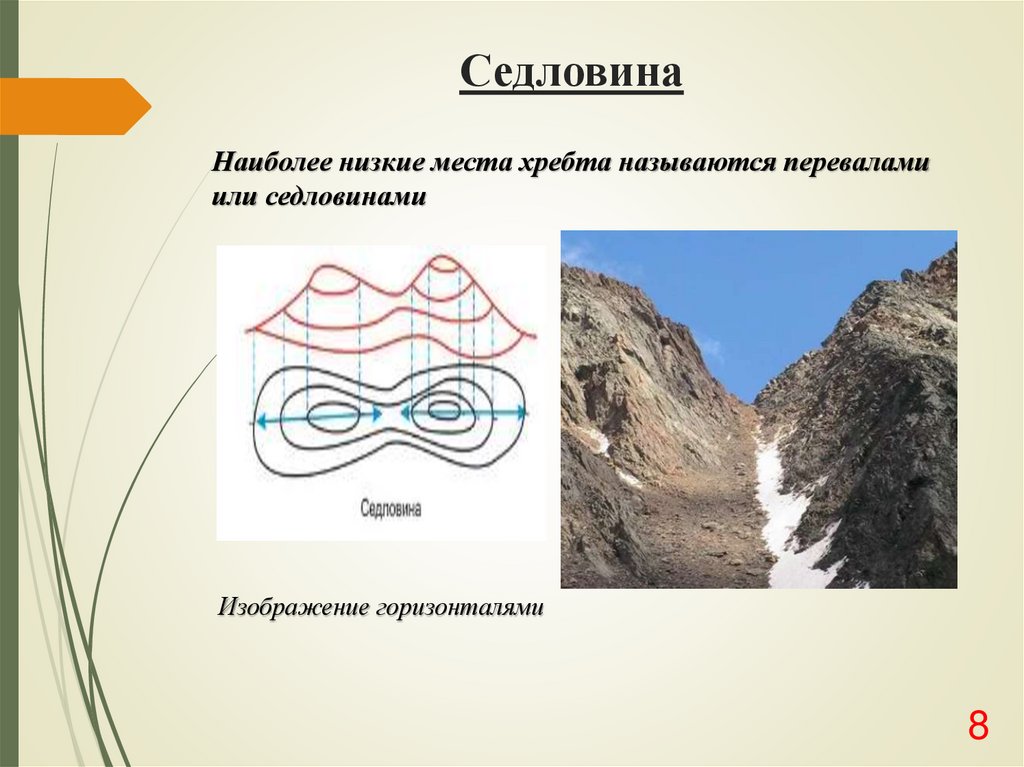 Седловина

Наиболее низкие места хребта называются перевалами или седловинами

Седловина

Изображение горизонталями

8